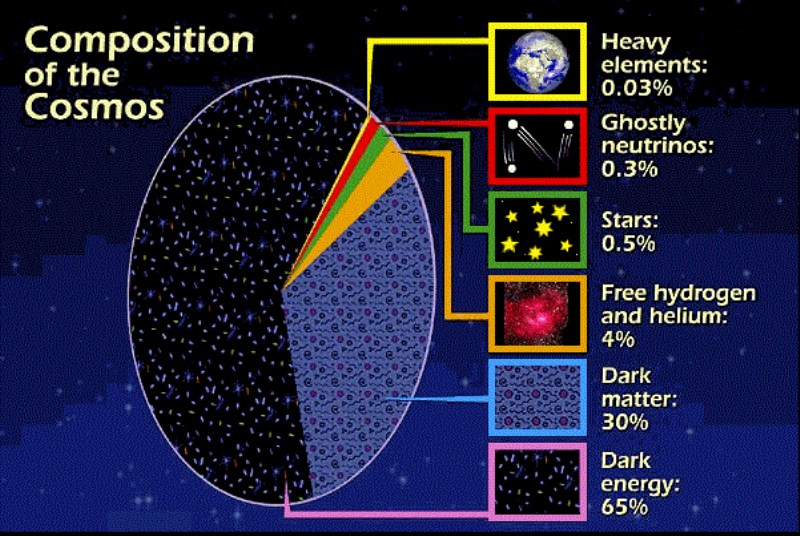 Composition of the Cosmos

Heavy elements: 0.03%

Ghostly neutrinos: 0.3%

Stars: 0.5%

Free hydrogen and helium: 4%

Dark matter: 30%

Dark energy: 65%